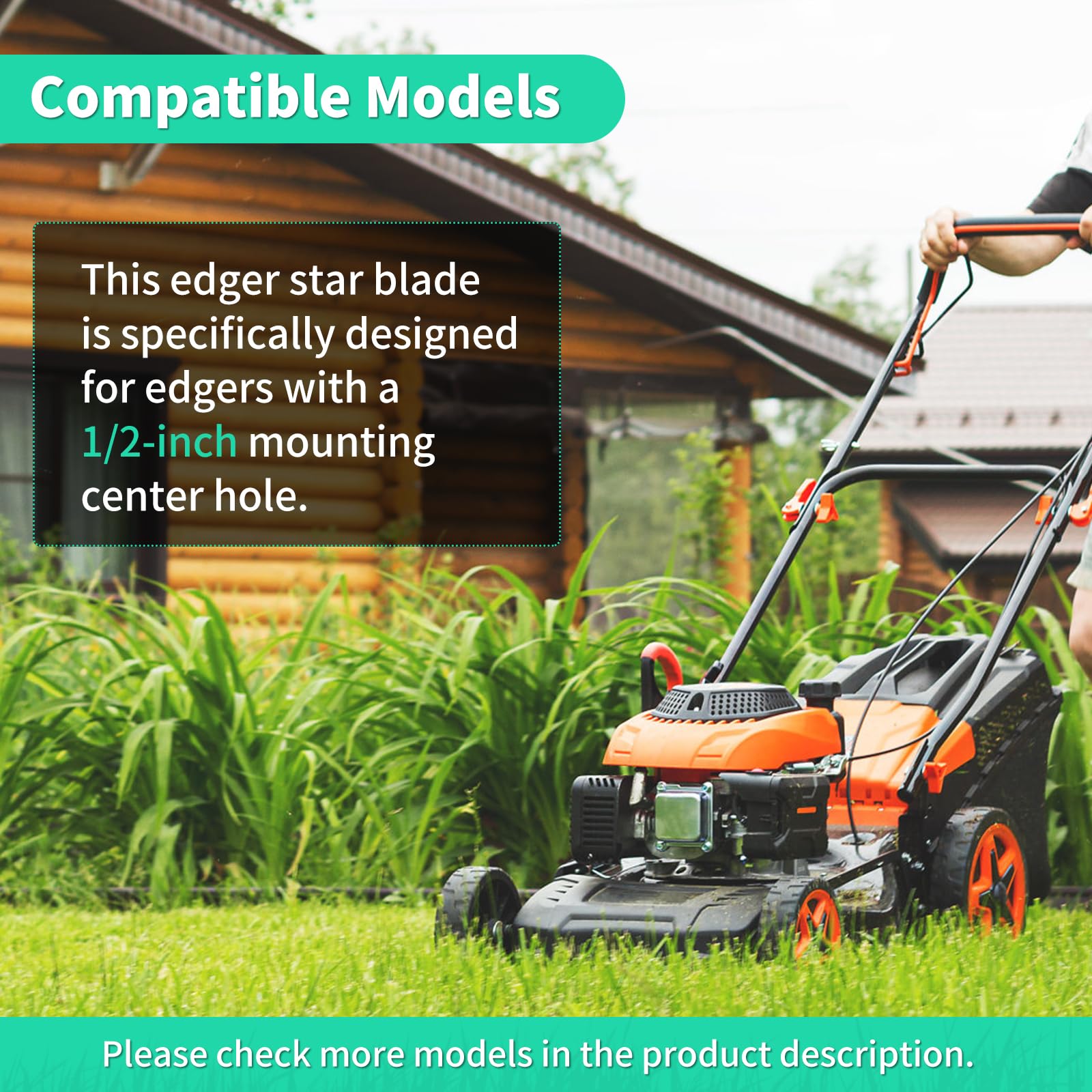 Compatible Models

This edger star blade is specifically designed for edgers with a 1/2-inch mounting center hole.

Please check more models in the product description.